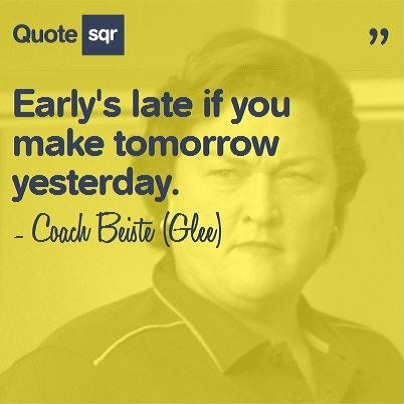 Quote sqr

”

Early's late if you make tomorrow yesterday.

- Coach Beiste (Glee)